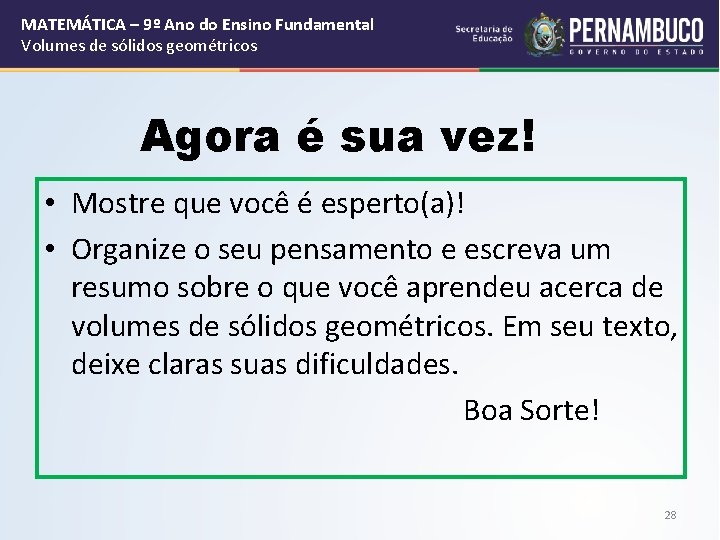 MATEMÁTICA – 9º Ano do Ensino Fundamental
Volumes de sólidos geométricos

Secretaria de Educação

PERNAMBUCO
GOVERNO DO ESTADO

Agora é sua vez!

• Mostre que você é esperto(a)!
• Organize o seu pensamento e escreva um resumo sobre o que você aprendeu acerca de volumes de sólidos geométricos. Em seu texto, deixe claras suas dificuldades.

Boa Sorte!

28